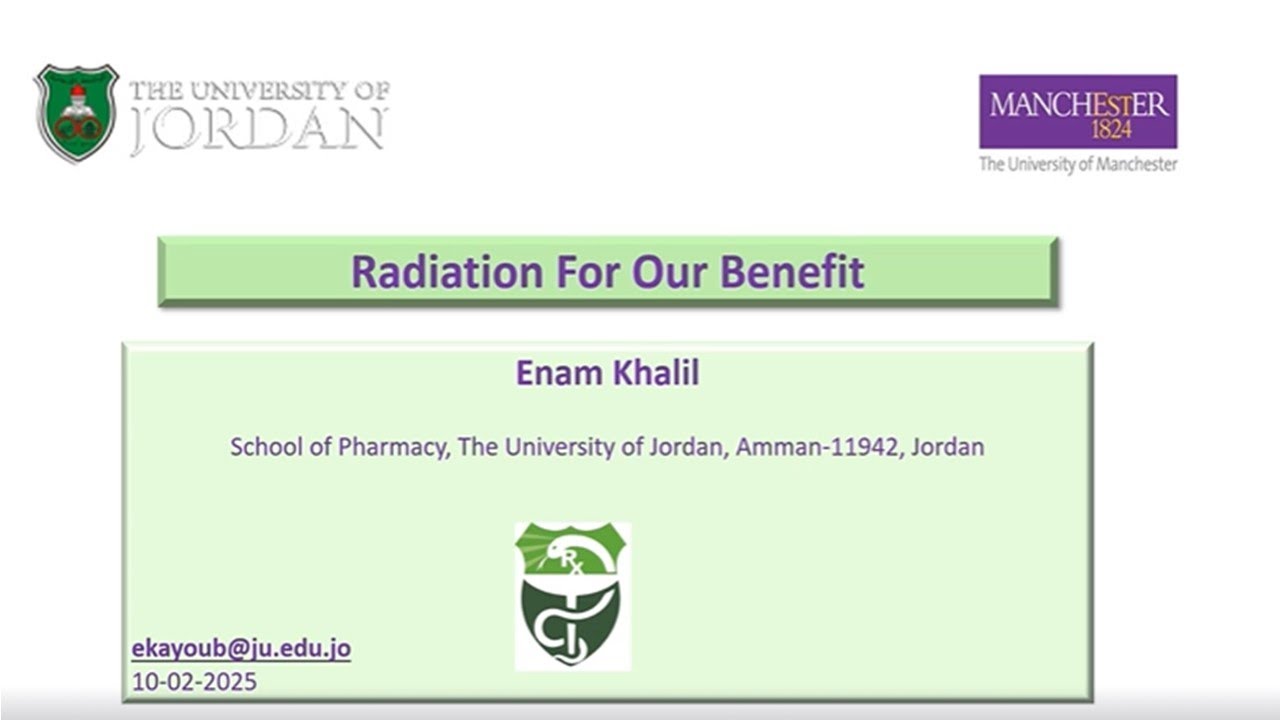 THE UNIVERSITY OF JORDAN

MANCHESTER 1824
The University of Manchester

Radiation For Our Benefit

Enam Khalil

School of Pharmacy, The University of Jordan, Amman-11942, Jordan

Rx

ekayoub@ju.edu.jo
10-02-2025